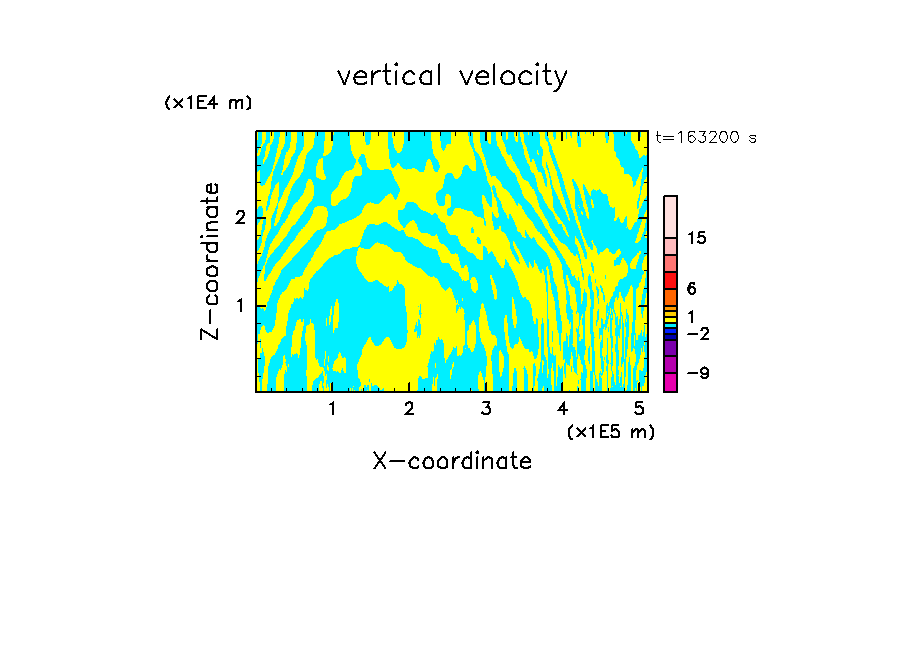 vertical velocity

(x1E4 m)

t=163200 s

Z-coordinate

2

1

15

6

1

−2

−9

1 2 3 4 5

(x1E5 m)

X-coordinate